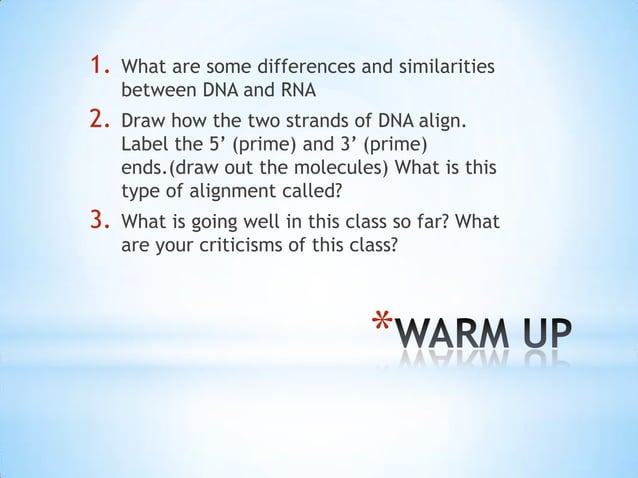 1. What are some differences and similarities between DNA and RNA

2. Draw how the two strands of DNA align. Label the 5’ (prime) and 3’ (prime) ends.(draw out the molecules) What is this type of alignment called?

3. What is going well in this class so far? What are your criticisms of this class?

*WARM UP